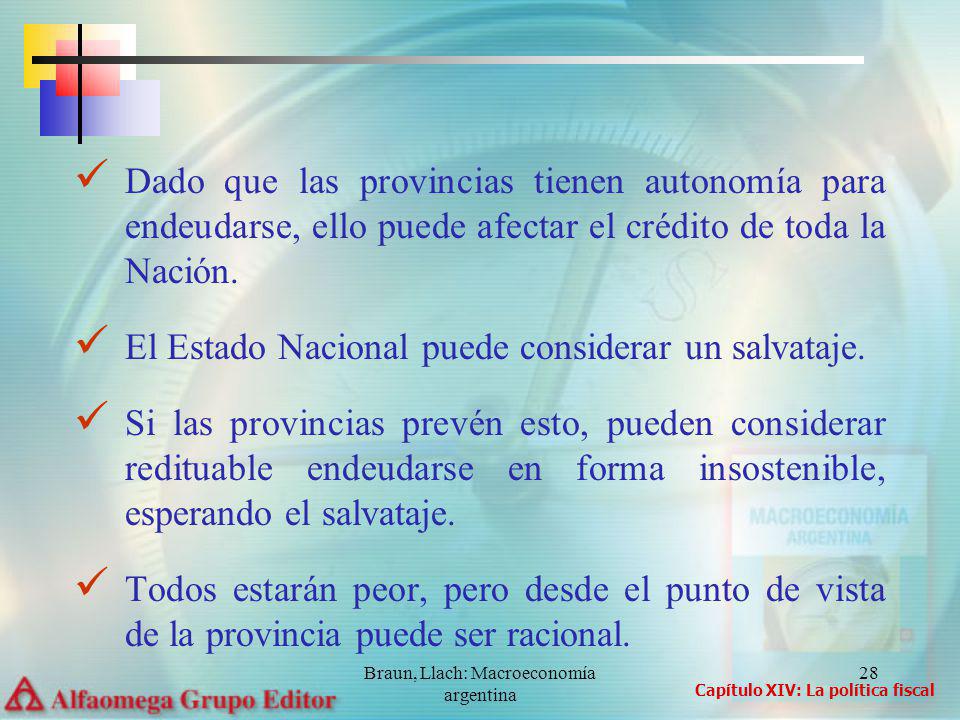 ✓ Dado que las provincias tienen autonomía para endeudarse, ello puede afectar el crédito de toda la Nación.

✓ El Estado Nacional puede considerar un salvataje.

✓ Si las provincias prevén esto, pueden considerar redituable endeudarse en forma insostenible, esperando el salvataje.

✓ Todos estarán peor, pero desde el punto de vista de la provincia puede ser racional.

MACROECONOMÍA ARGENTINA

Alfaomega Grupo Editor

Braun, Llach: Macroeconomía argentina

28

Capítulo XIV: La política fiscal